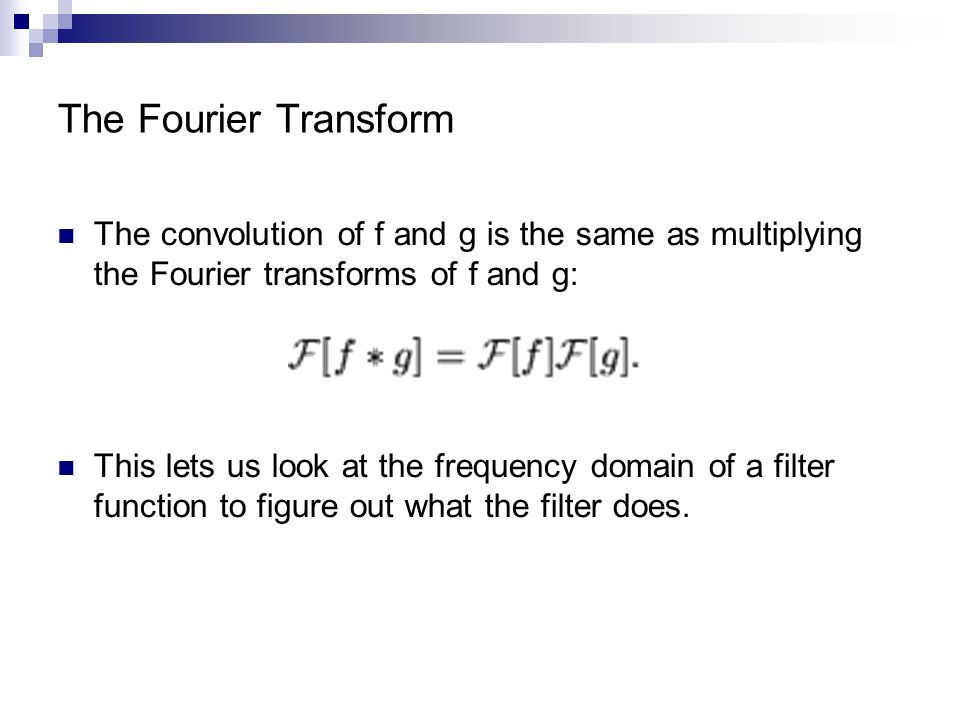 The Fourier Transform

The convolution of f and g is the same as multiplying the Fourier transforms of f and g:

$\mathcal{F}[f * g] = \mathcal{F}[f]\mathcal{F}[g].$

This lets us look at the frequency domain of a filter function to figure out what the filter does.